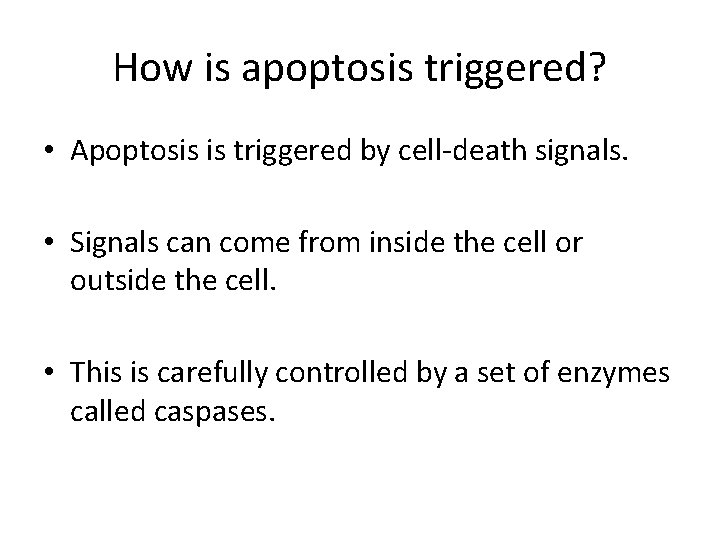 How is apoptosis triggered?

• Apoptosis is triggered by cell-death signals.

• Signals can come from inside the cell or outside the cell.

• This is carefully controlled by a set of enzymes called caspases.